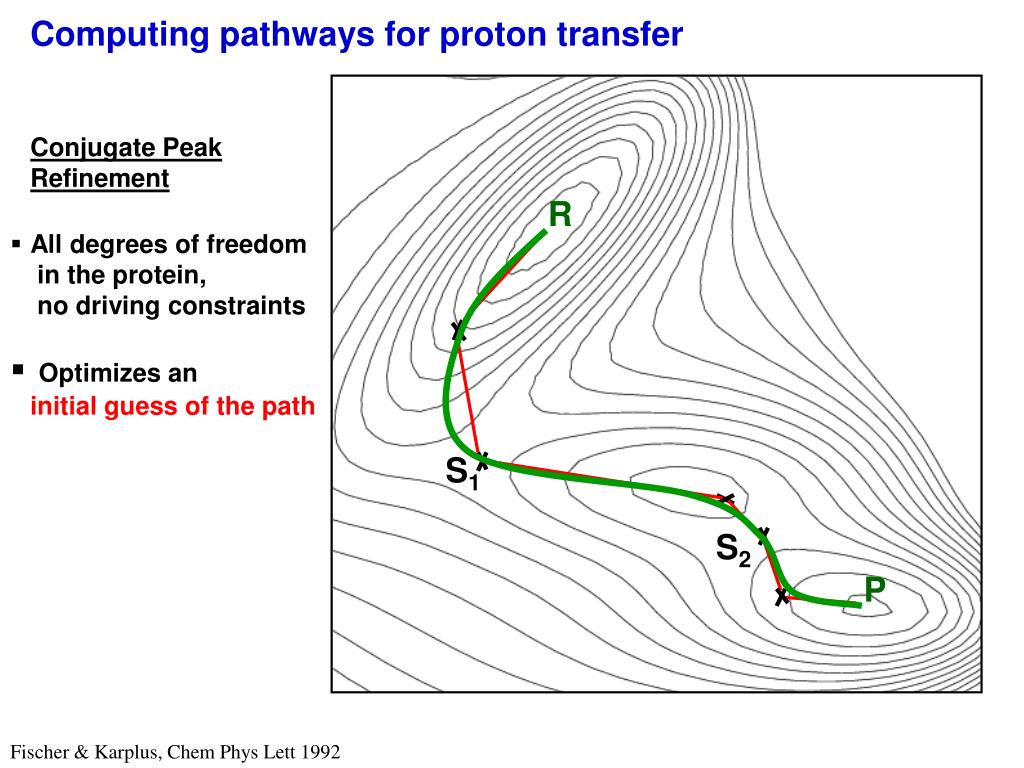 Computing pathways for proton transfer

Conjugate Peak Refinement

▪ All degrees of freedom in the protein, no driving constraints

▪ Optimizes an initial guess of the path

R

$S_1$

$S_2$

P

Fischer & Karplus, Chem Phys Lett 1992